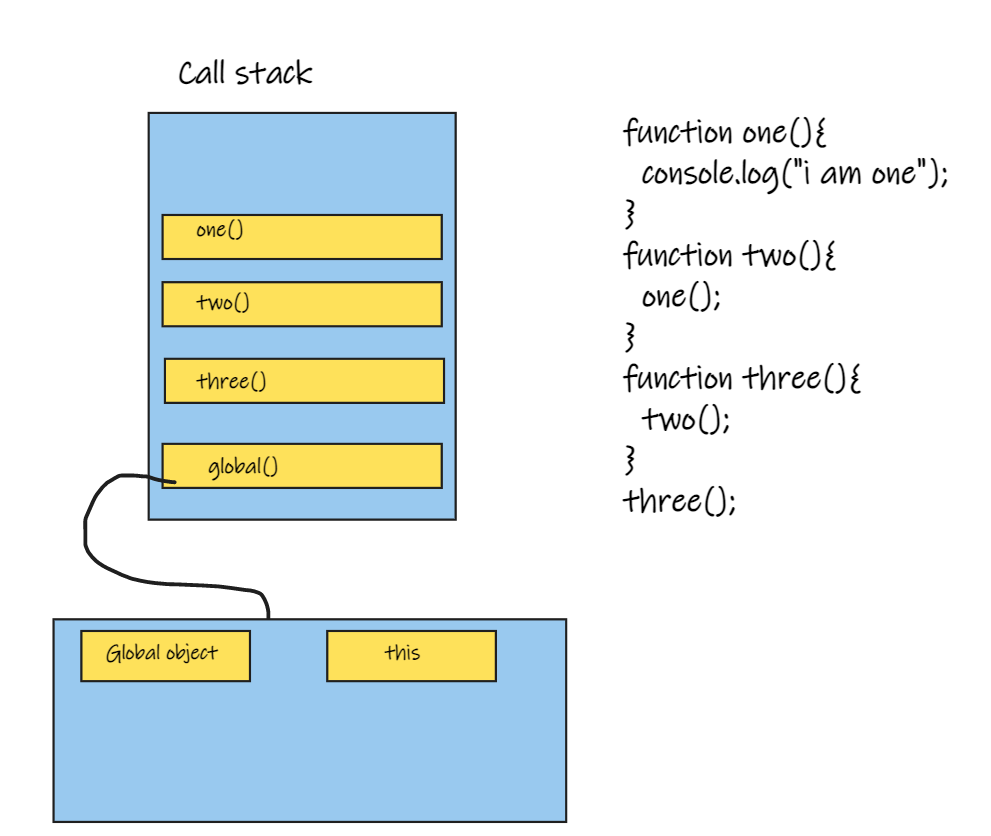 Call stack

one()

two()

three()

global()

Global object

this

function one(){
console.log("i am one");
}
function two(){
one();
}
function three(){
two();
}
three();